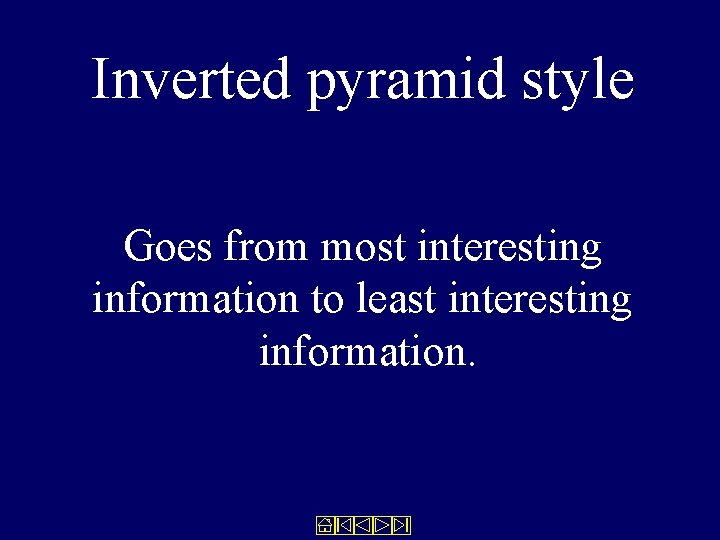 Inverted pyramid style

Goes from most interesting information to least interesting information.